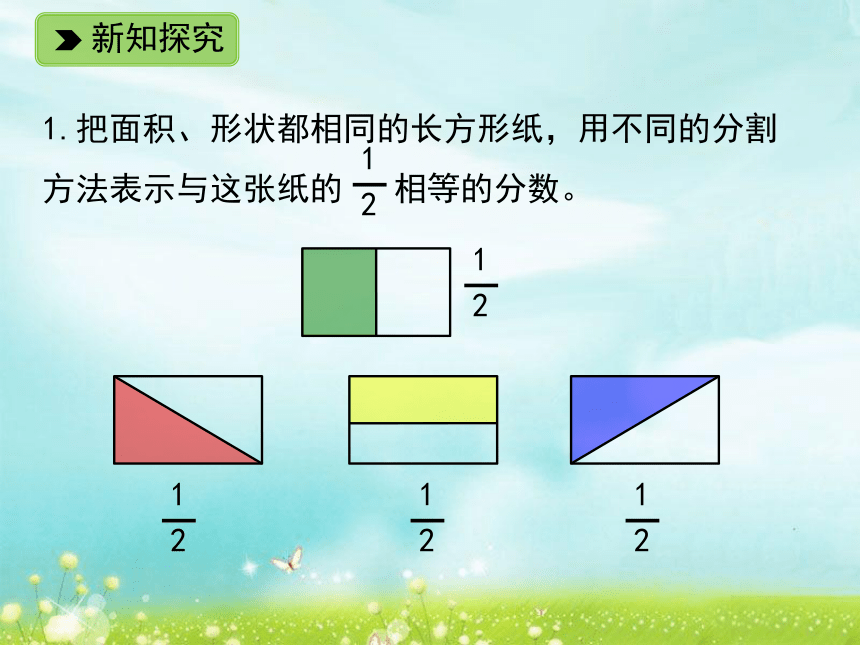 新知探究

1. 把面积、形状都相同的长方形纸，用不同的分割方法表示与这张纸的 $\frac{1}{2}$ 相等的分数。

$\frac{1}{2}$

$\frac{1}{2}$

$\frac{1}{2}$

$\frac{1}{2}$